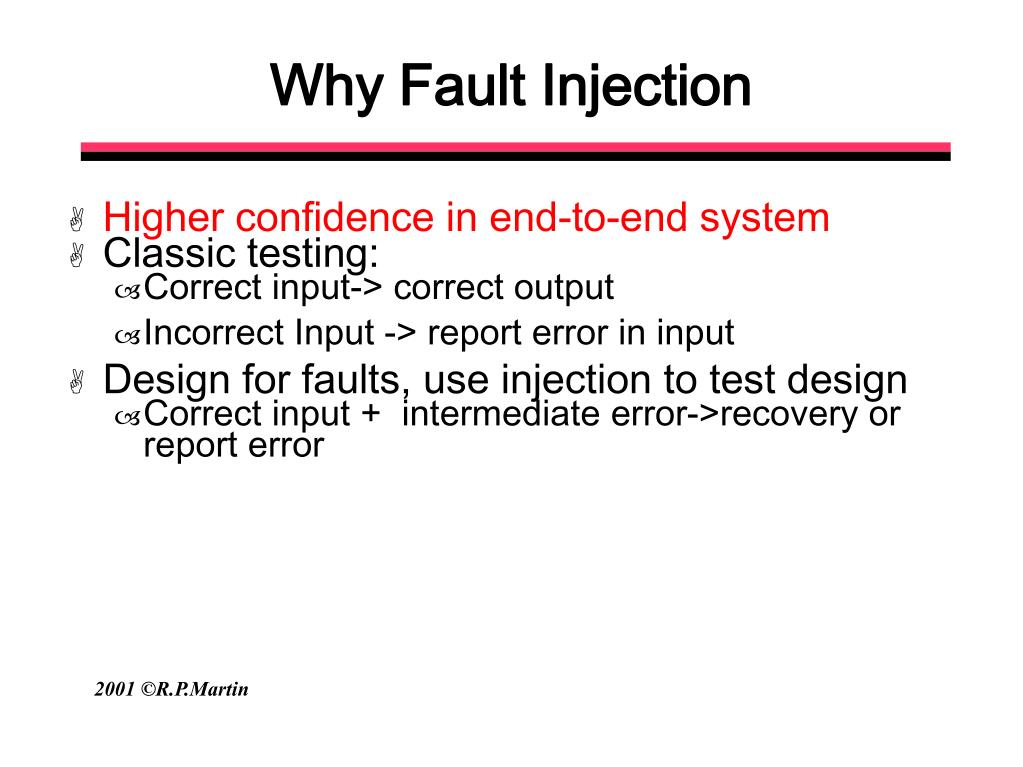 Why Fault Injection

Higher confidence in end-to-end system

Classic testing:

Correct input-> correct output

Incorrect Input -> report error in input

Design for faults, use injection to test design

Correct input + intermediate error->recovery or report error

2001 ©R.P.Martin